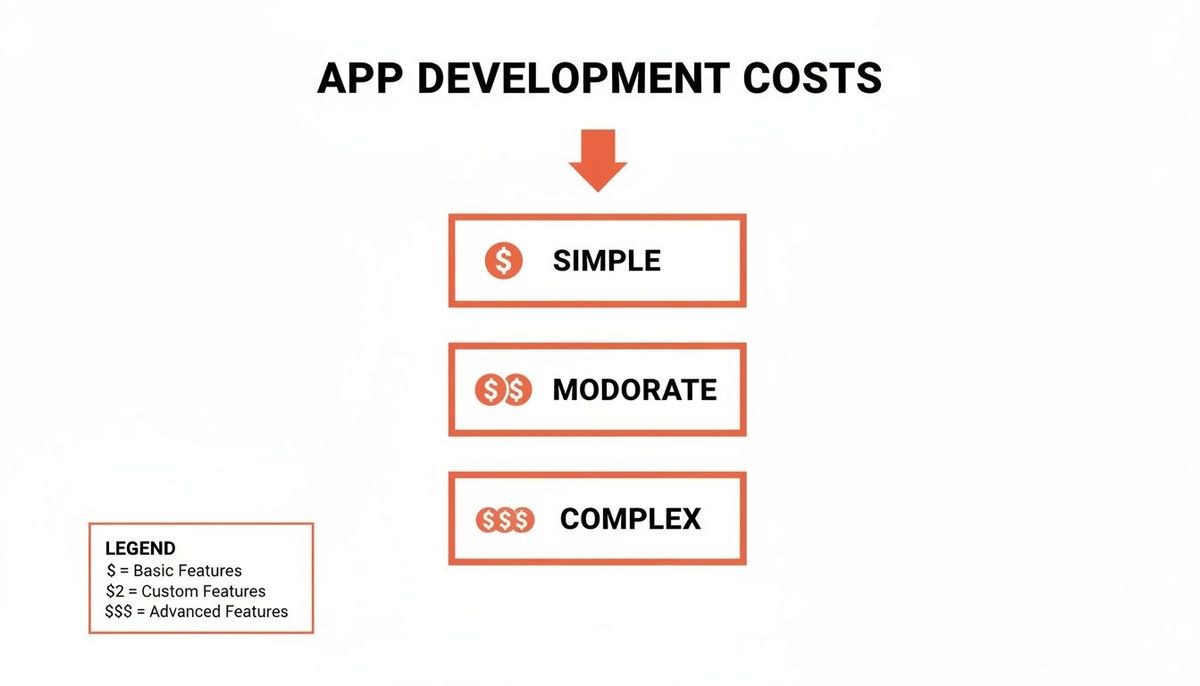 APP DEVELOPMENT COSTS

$ SIMPLE

$$ MODORATE

$$$ COMPLEX

LEGEND
$ = Basic Features
$2 = Custom Features
$$$ = Advanced Features